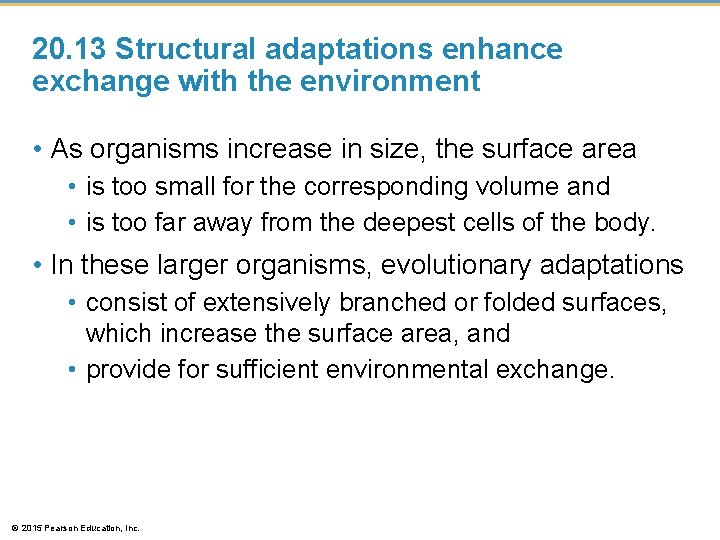 20.13 Structural adaptations enhance exchange with the environment

• As organisms increase in size, the surface area
  • is too small for the corresponding volume and
  • is too far away from the deepest cells of the body.

• In these larger organisms, evolutionary adaptations
  • consist of extensively branched or folded surfaces, which increase the surface area, and
  • provide for sufficient environmental exchange.

© 2015 Pearson Education, Inc.